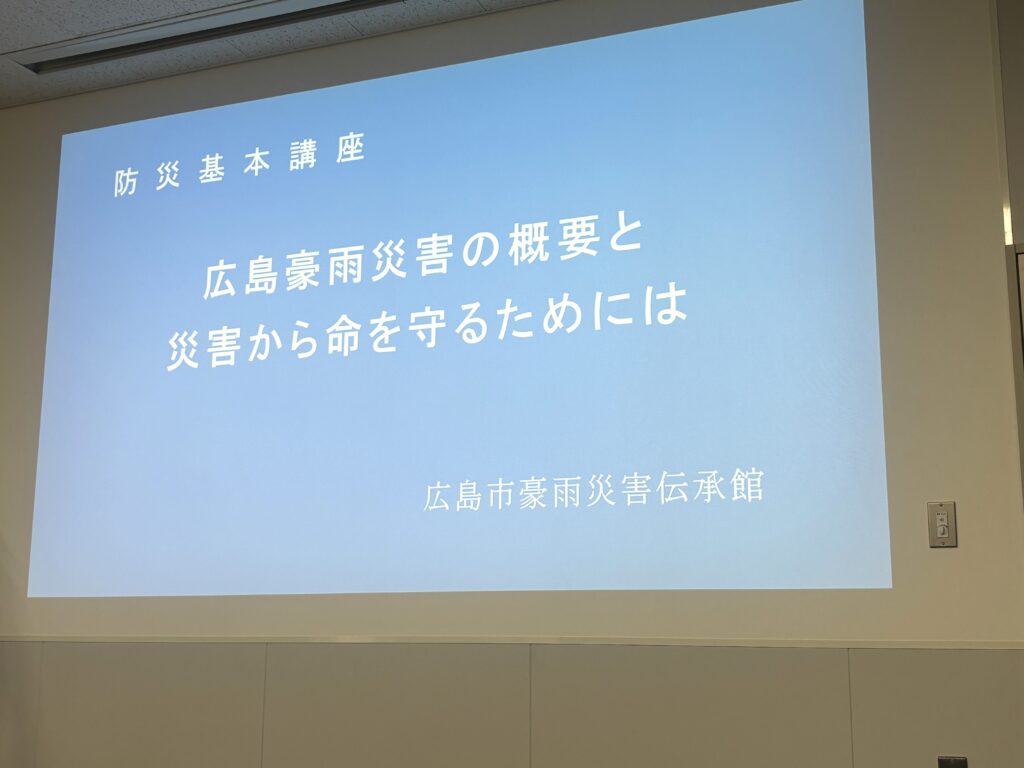 防災基本講座

広島豪雨災害の概要と
災害から命を守るためには

広島市豪雨災害伝承館